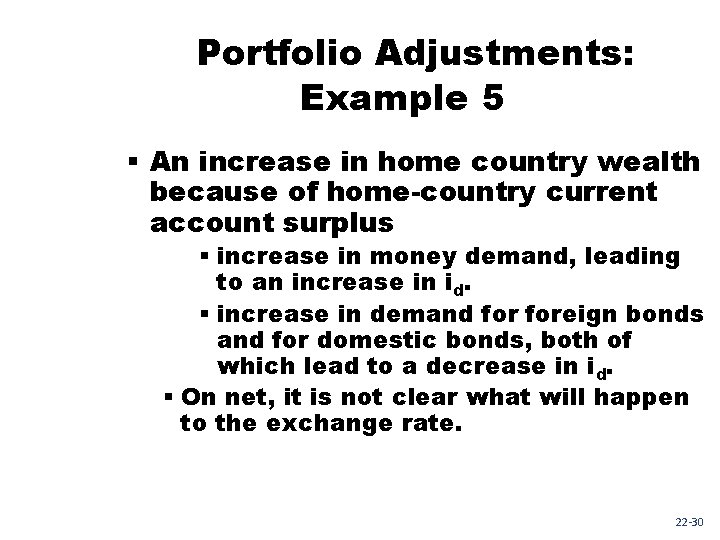 Portfolio Adjustments: Example 5

▪ An increase in home country wealth because of home-country current account surplus

▪ increase in money demand, leading to an increase in $i_d$.

▪ increase in demand for foreign bonds and for domestic bonds, both of which lead to a decrease in $i_d$.

▪ On net, it is not clear what will happen to the exchange rate.

22-30